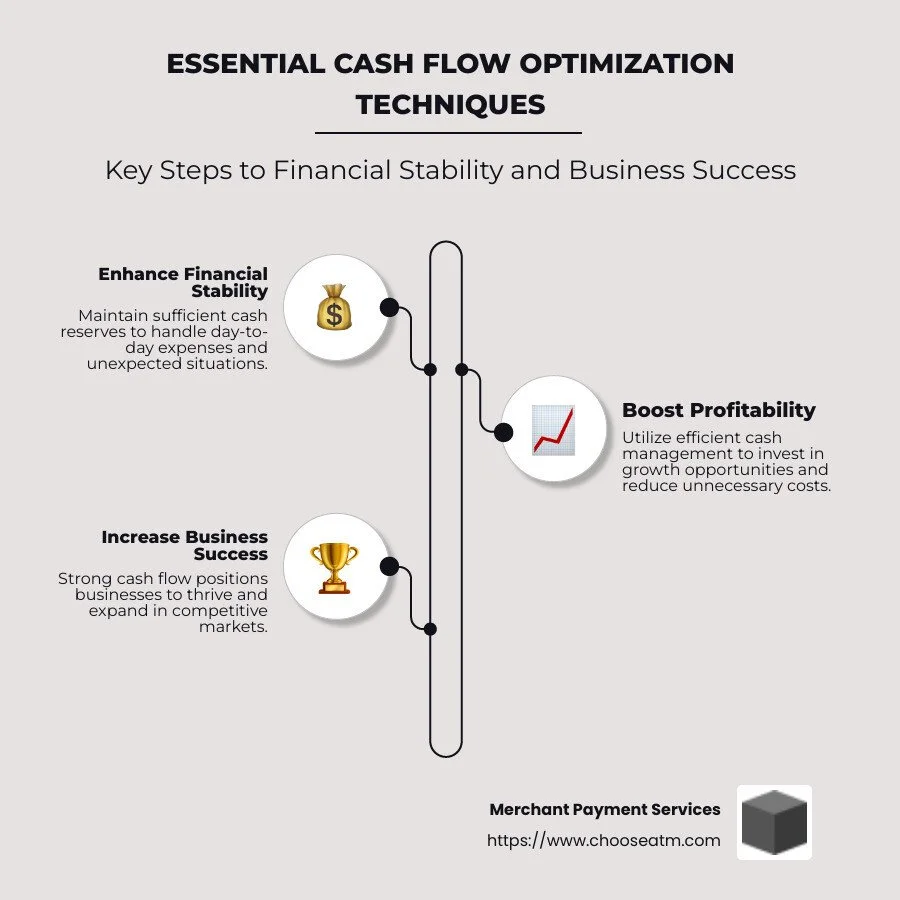 ESSENTIAL CASH FLOW OPTIMIZATION TECHNIQUES

Key Steps to Financial Stability and Business Success

Enhance Financial Stability

Maintain sufficient cash reserves to handle day-to-day expenses and unexpected situations.

Boost Profitability

Utilize efficient cash management to invest in growth opportunities and reduce unnecessary costs.

Increase Business Success

Strong cash flow positions businesses to thrive and expand in competitive markets.

Merchant Payment Services

https://www.chooseatm.com